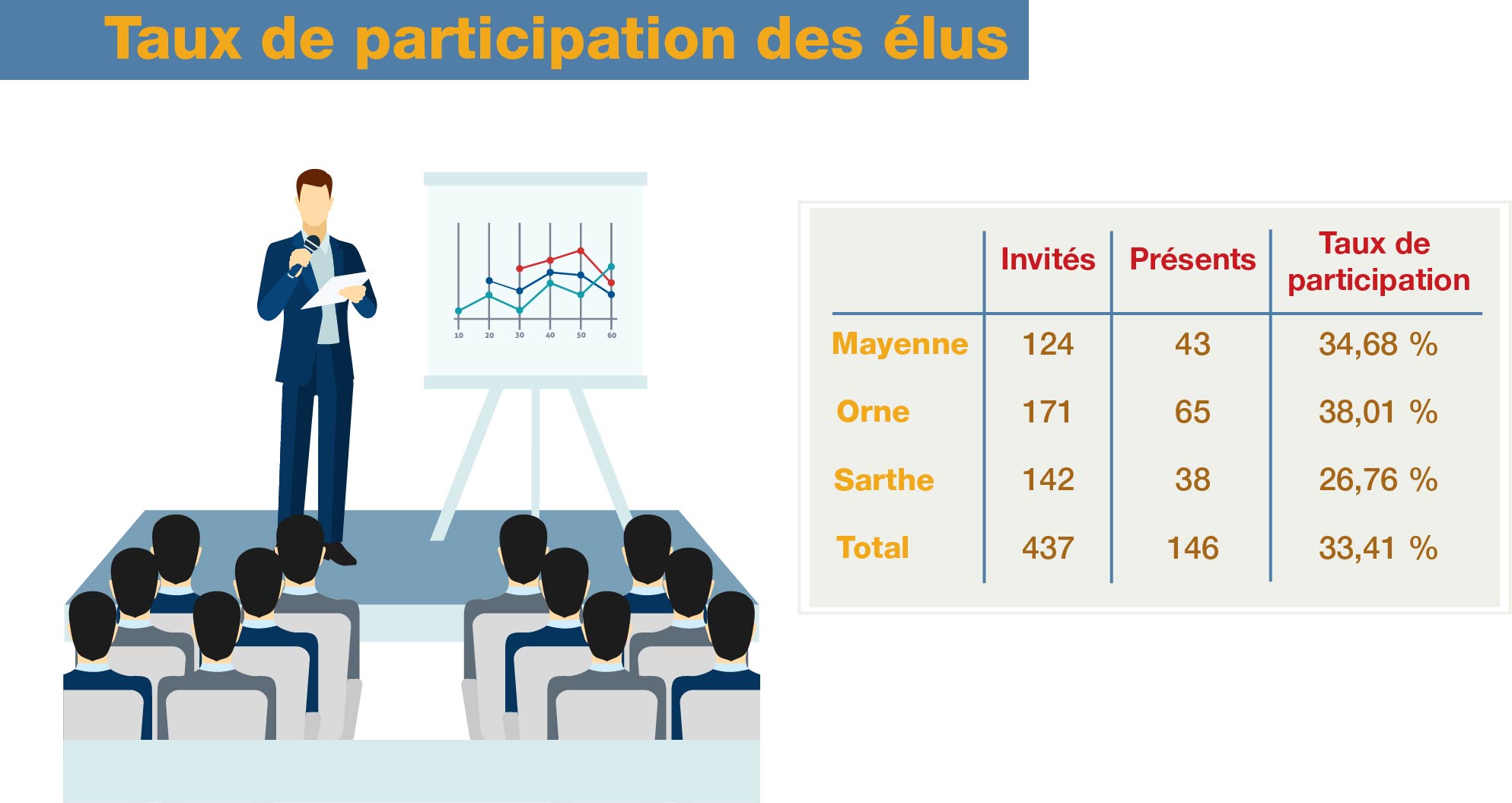 Taux de participation des élus

10 20 30 40 50 60

| | Invités | Présents | Taux de participation |
|---|---|---|---|
| Mayenne | 124 | 43 | 34,68 % |
| Orne | 171 | 65 | 38,01 % |
| Sarthe | 142 | 38 | 26,76 % |
| Total | 437 | 146 | 33,41 % |